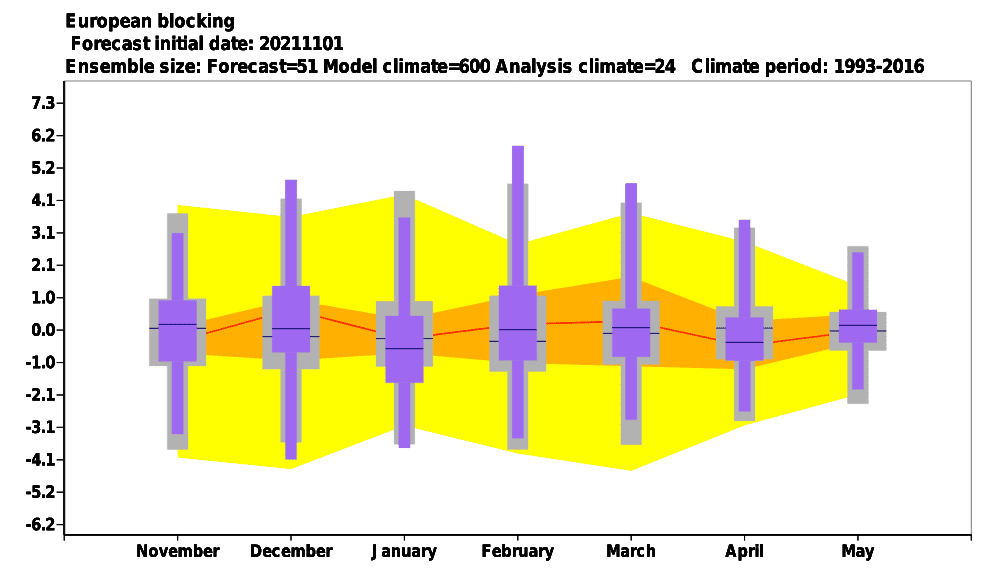 European blocking
Forecast initial date: 20211101
Ensemble size: Forecast=51 Model climate=600 Analysis climate=24 Climate period: 1993-2016

7.3
6.2
5.2
4.1
3.1
2.1
1.0
0.0
-1.0
-2.1
-3.1
-4.1
-5.2
-6.2

November December January February March April May